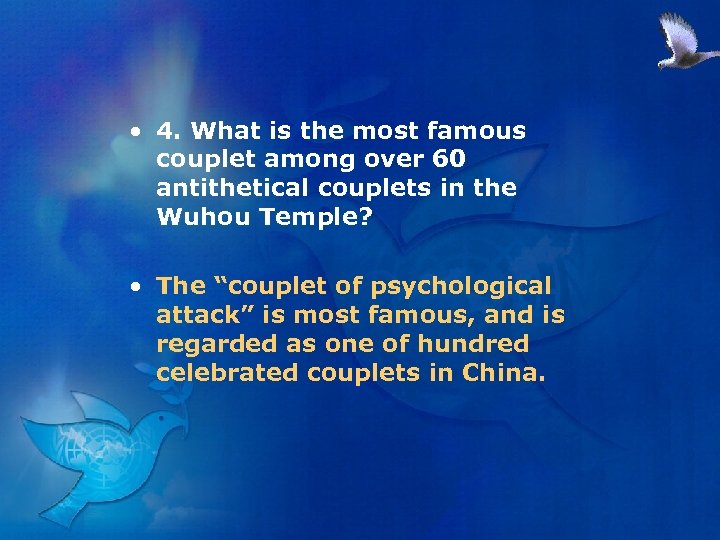 • 4. What is the most famous couplet among over 60 antithetical couplets in the Wuhou Temple?

• The “couplet of psychological attack” is most famous, and is regarded as one of hundred celebrated couplets in China.